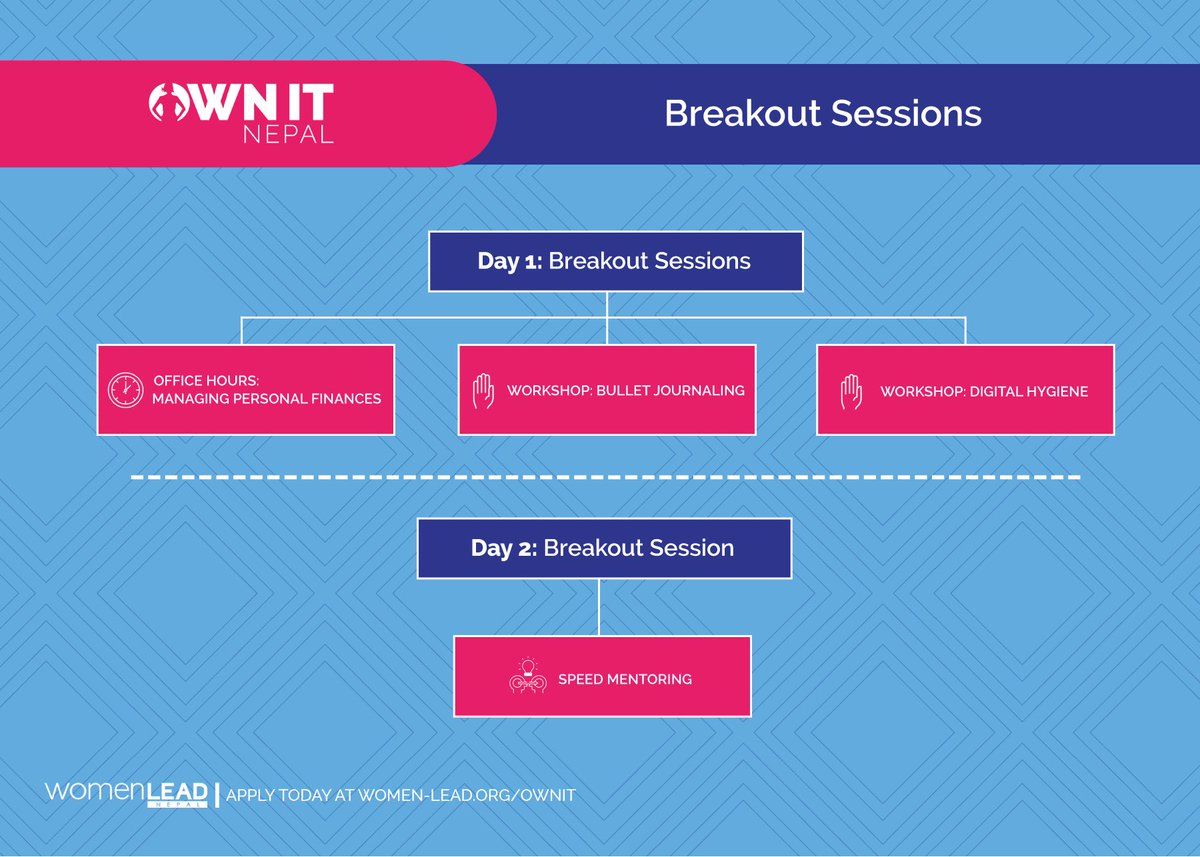 OWN IT NEPAL

Breakout Sessions

Day 1: Breakout Sessions

OFFICE HOURS: MANAGING PERSONAL FINANCES

WORKSHOP: BULLET JOURNALING

WORKSHOP: DIGITAL HYGIENE

Day 2: Breakout Session

SPEED MENTORING

womenLEAD NEPAL | APPLY TODAY AT WOMEN-LEAD.ORG/OWNIT